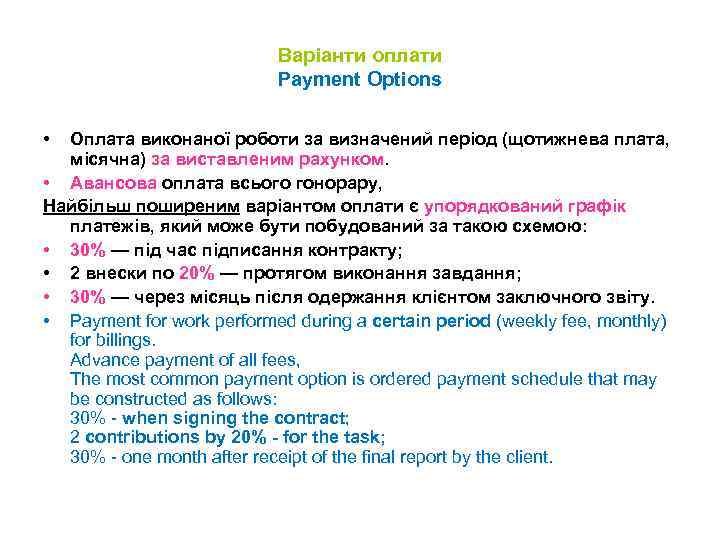 Варіанти оплати
Payment Options

• Оплата виконаної роботи за визначений період (щотижнева плата, місячна) за виставленим рахунком.
• Авансова оплата всього гонорару,
Найбільш поширеним варіантом оплати є упорядкований графік платежів, який може бути побудований за такою схемою:
• 30% — під час підписання контракту;
• 2 внески по 20% — протягом виконання завдання;
• 30% — через місяць після одержання клієнтом заключного звіту.
• Payment for work performed during a certain period (weekly fee, monthly) for billings.
Advance payment of all fees,
The most common payment option is ordered payment schedule that may be constructed as follows:
30% - when signing the contract;
2 contributions by 20% - for the task;
30% - one month after receipt of the final report by the client.